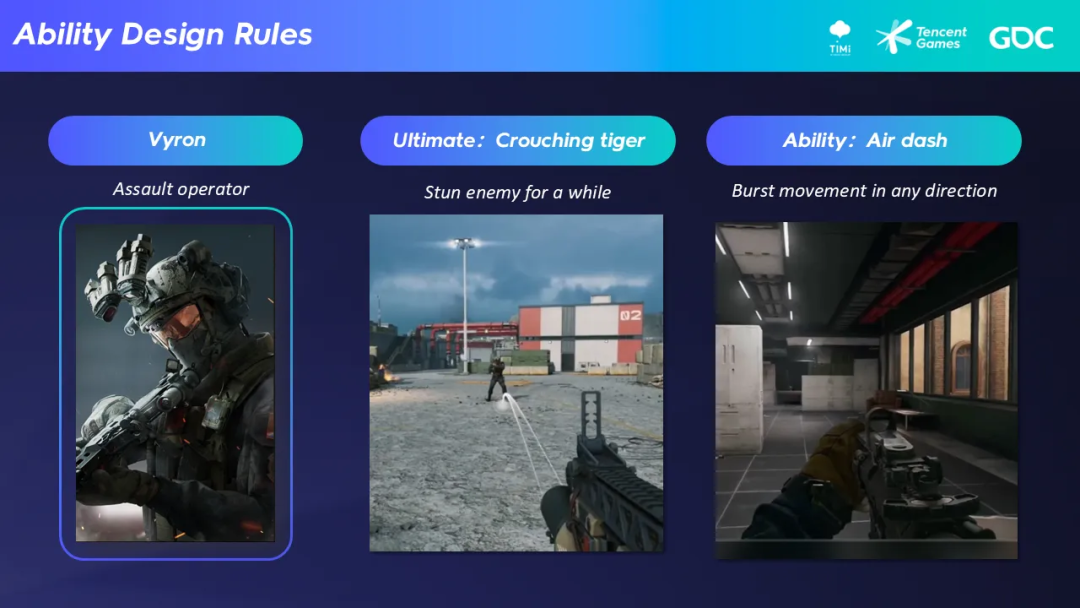 Ability Design Rules

TiMi Tencent Games GDC

Vyron

Assault operator

Ultimate：Crouching tiger

Stun enemy for a while

02

Ability：Air dash

Burst movement in any direction